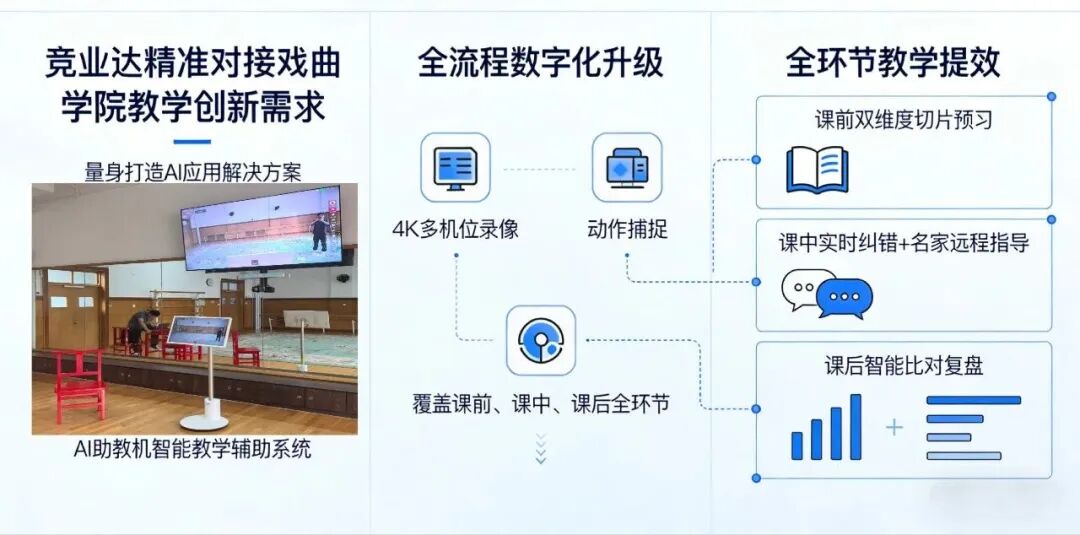 竞业达精准对接戏曲学院教学创新需求

量身打造AI应用解决方案

AI助教机智能教学辅助系统

全流程数字化升级

4K多机位录像

动作捕捉

覆盖课前、课中、课后全环节

全环节教学提效

课前双维度切片预习

课中实时纠错+名家远程指导

课后智能比对复盘